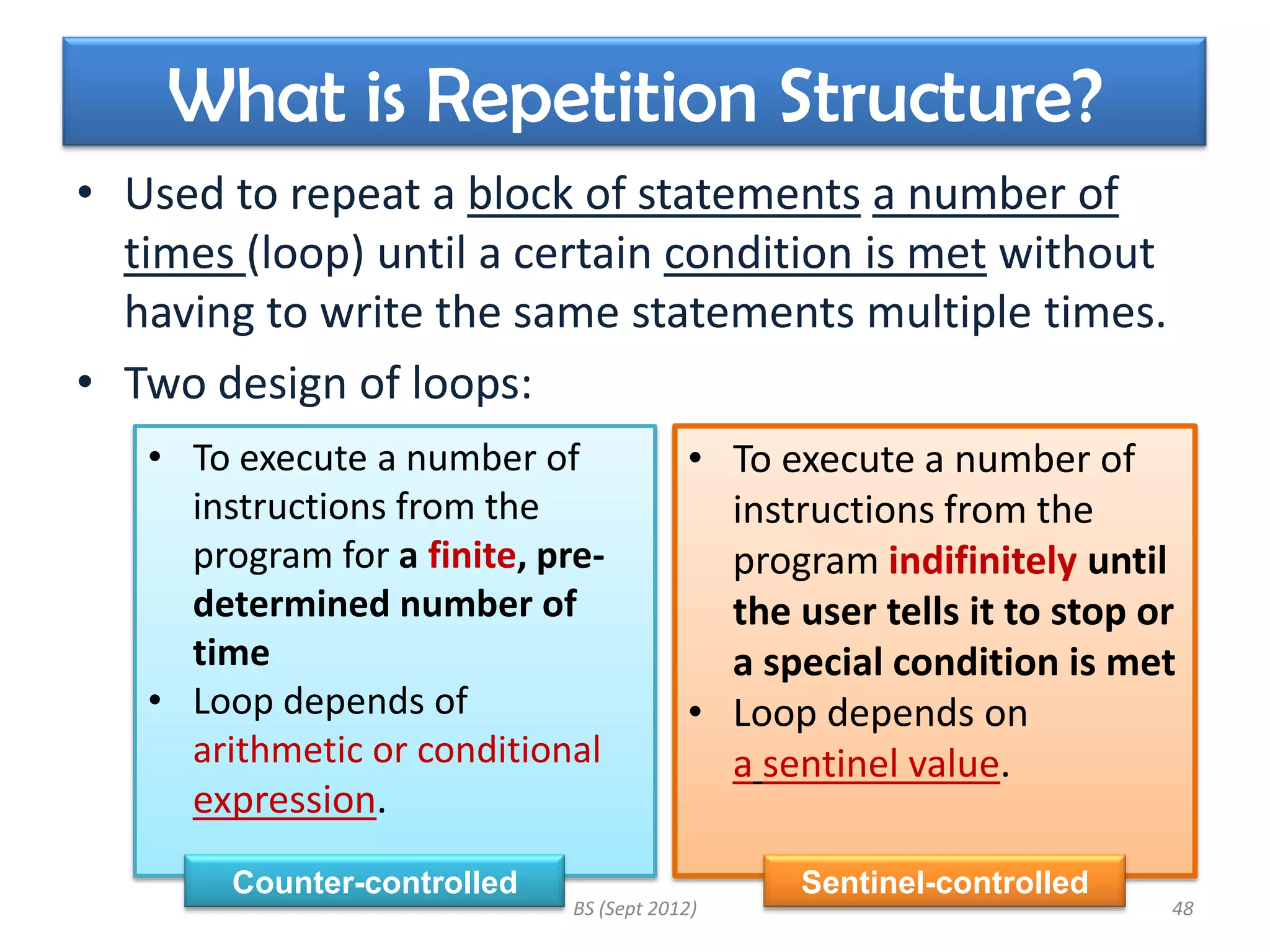 What is Repetition Structure?

• Used to repeat a block of statements a number of times (loop) until a certain condition is met without having to write the same statements multiple times.

• Two design of loops:

• To execute a number of instructions from the program for a finite, pre-determined number of time
• Loop depends of arithmetic or conditional expression.

Counter-controlled

• To execute a number of instructions from the program indifinitely until the user tells it to stop or a special condition is met
• Loop depends on a sentinel value.

Sentinel-controlled

BS (Sept 2012)

48